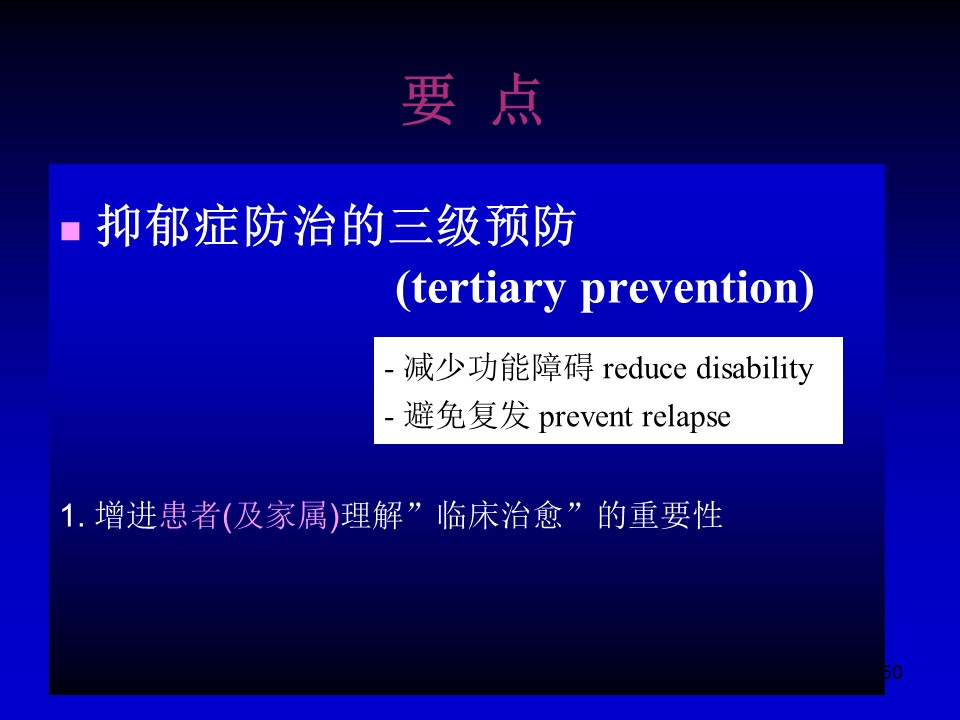 要 点

抑郁症防治的三级预防
(tertiary prevention)

- 减少功能障碍 reduce disability
- 避免复发 prevent relapse

1. 增进患者(及家属)理解”临床治愈”的重要性

50